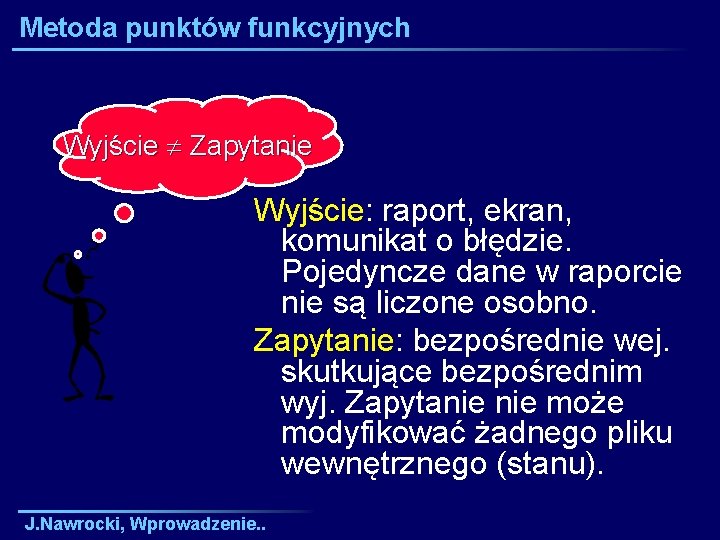 Metoda punktów funkcyjnych

Wyjście $\neq$ Zapytanie

Wyjście: raport, ekran, komunikat o błędzie. Pojedyncze dane w raporcie nie są liczone osobno.

Zapytanie: bezpośrednie wej. skutkujące bezpośrednim wyj. Zapytanie nie może modyfikować żadnego pliku wewnętrznego (stanu).

J.Nawrocki, Wprowadzenie..